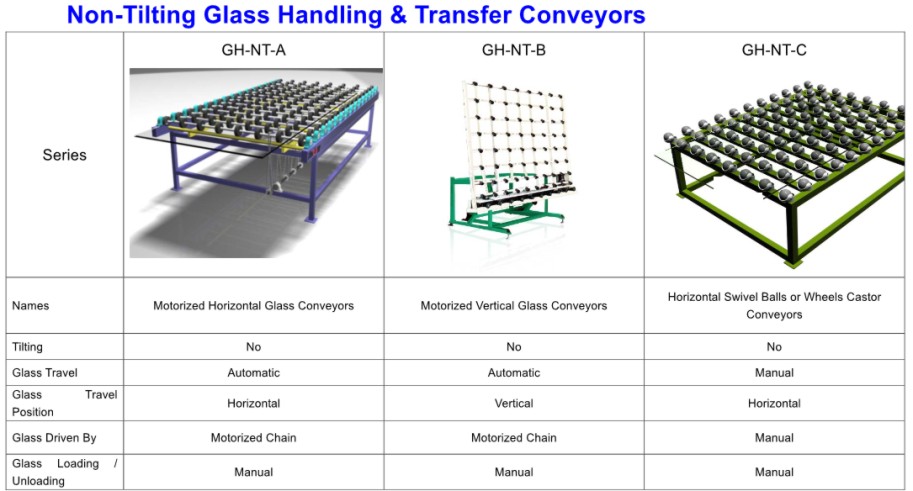 Non-Tilting Glass Handling & Transfer Conveyors

| Series | GH-NT-A | GH-NT-B | GH-NT-C |
|---|---|---|---|
| Names | Motorized Horizontal Glass Conveyors | Motorized Vertical Glass Conveyors | Horizontal Swivel Balls or Wheels Castor Conveyors |
| Tilting | No | No | No |
| Glass Travel | Automatic | Automatic | Manual |
| Glass Travel Position | Horizontal | Vertical | Horizontal |
| Glass Driven By | Motorized Chain | Motorized Chain | Manual |
| Glass Loading / Unloading | Manual | Manual | Manual |